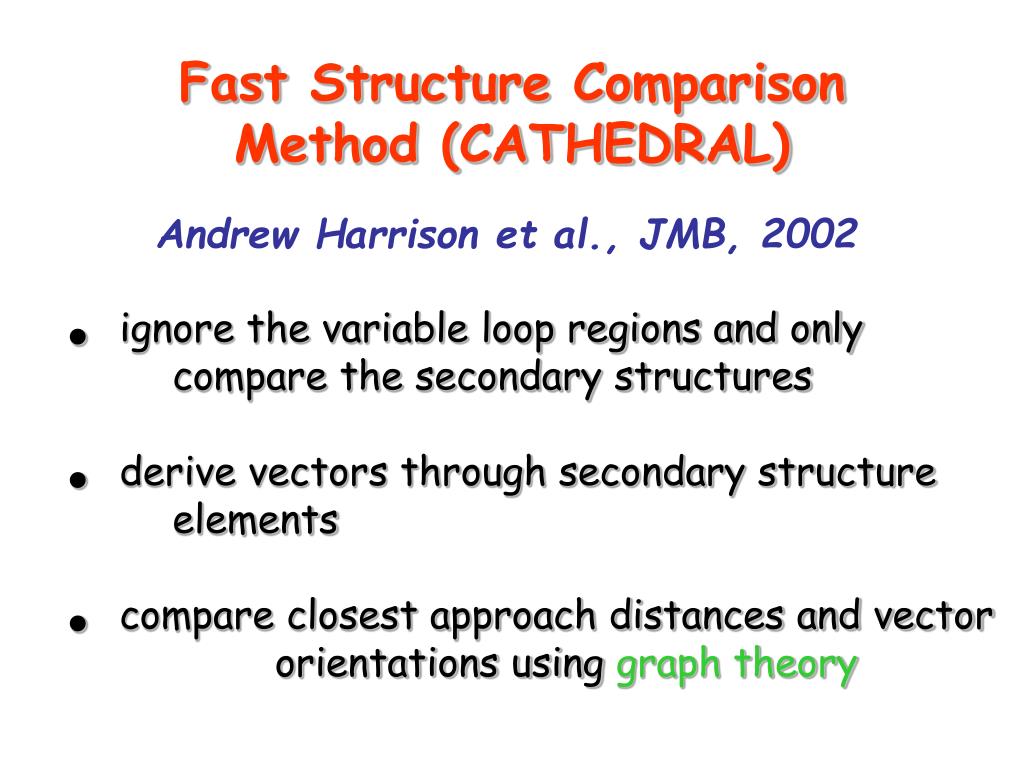 Fast Structure Comparison Method (CATHEDRAL)

Andrew Harrison et al., JMB, 2002

• ignore the variable loop regions and only compare the secondary structures

• derive vectors through secondary structure elements

• compare closest approach distances and vector orientations using graph theory